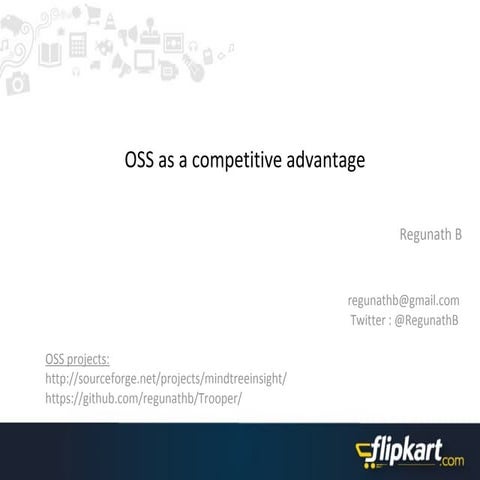 OSS as a competitive advantage

Regunath B

regunathb@gmail.com
Twitter : @RegunathB

OSS projects:
http://sourceforge.net/projects/mindtreeinsight/
https://github.com/regunathb/Trooper/

flipkart.com